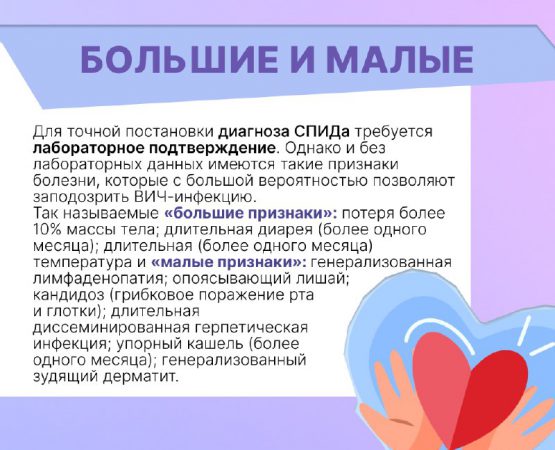 БОЛЬШИЕ И МАЛЫЕ

Для точной постановки диагноза СПИДа требуется лабораторное подтверждение. Однако и без лабораторных данных имеются такие признаки болезни, которые с большой вероятностью позволяют заподозрить ВИЧ-инфекцию.
Так называемые «большие признаки»: потеря более 10% массы тела; длительная диарея (более одного месяца); длительная (более одного месяца) температура и «малые признаки»: генерализованная лимфаденопатия; опоясывающий лишай; кандидоз (грибковое поражение рта и глотки); длительная диссеминированная герпетическая инфекция; упорный кашель (более одного месяца); генерализованный зудящий дерматит.